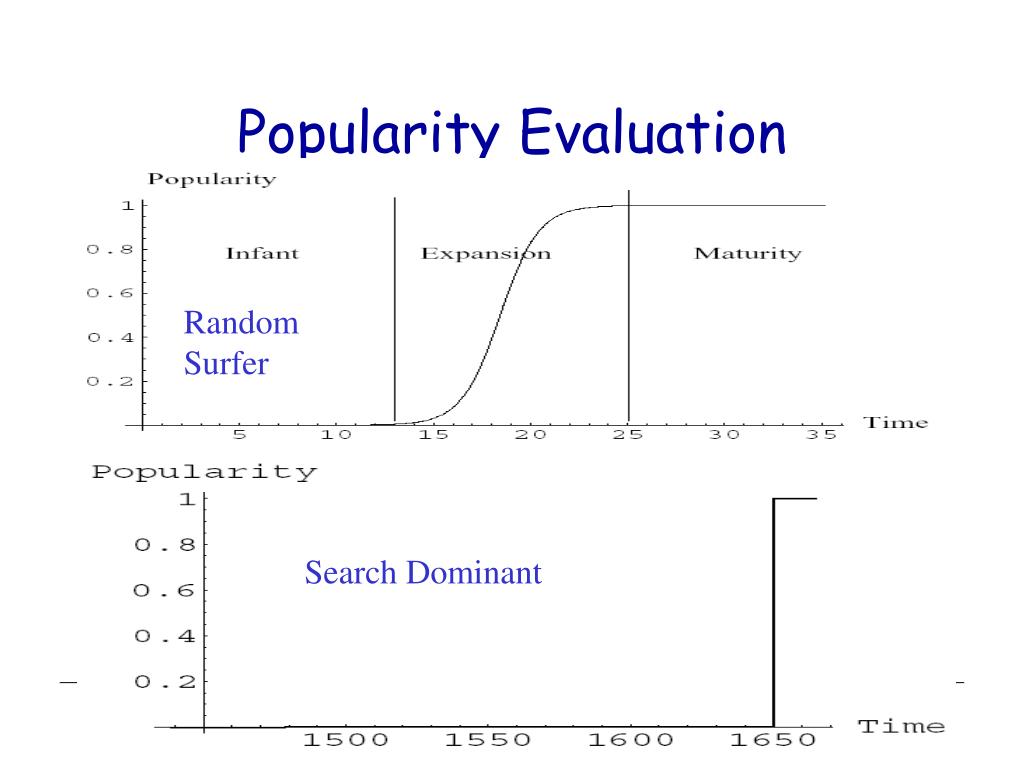 Popularity Evaluation

Popularity
1
0.8
0.6
0.4
0.2
Infant
Expansion
Maturity
Random Surfer
5 10 15 20 25 30 35
Time

Popularity
1
0.8
0.6
0.4
0.2
Search Dominant
1500 1550 1600 1650
Time